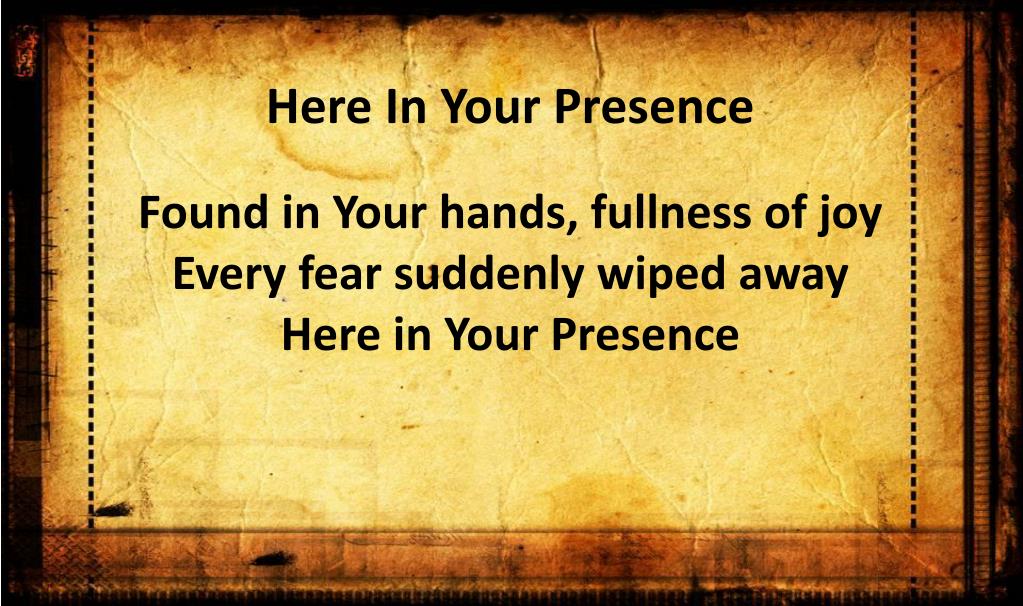 Here In Your Presence

Found in Your hands, fullness of joy
Every fear suddenly wiped away
Here in Your Presence